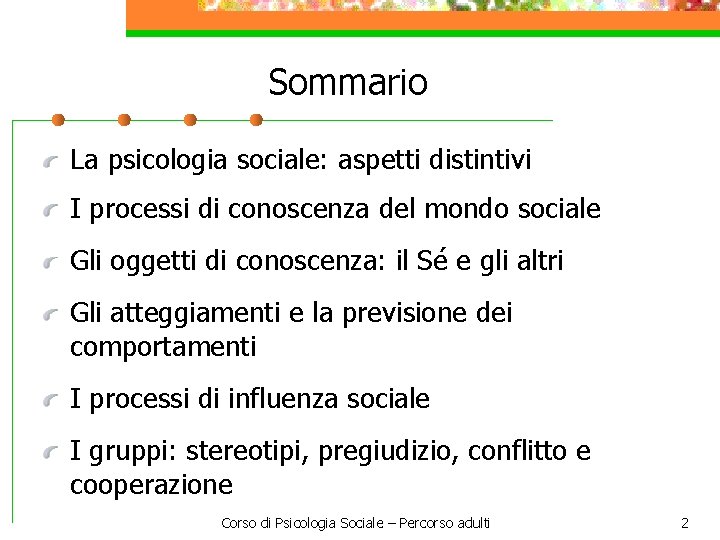 Sommario

La psicologia sociale: aspetti distintivi

I processi di conoscenza del mondo sociale

Gli oggetti di conoscenza: il Sé e gli altri

Gli atteggiamenti e la previsione dei comportamenti

I processi di influenza sociale

I gruppi: stereotipi, pregiudizio, conflitto e cooperazione

Corso di Psicologia Sociale – Percorso adulti

2